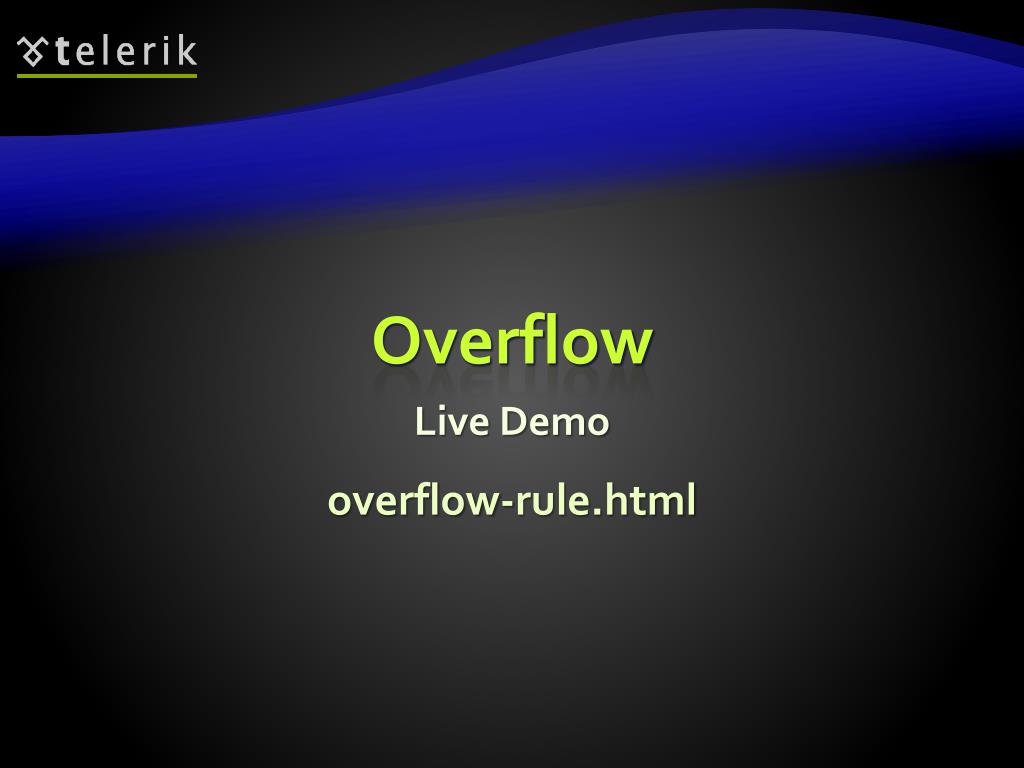 telerik

Overflow

Live Demo

overflow-rule.html